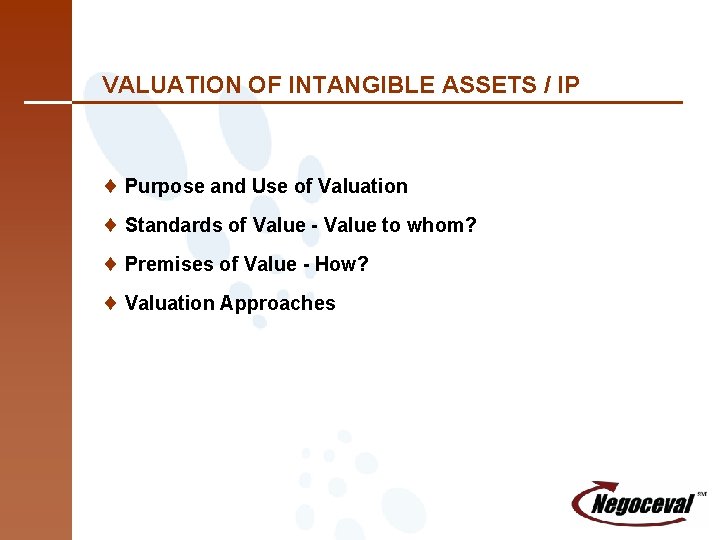 VALUATION OF INTANGIBLE ASSETS / IP

♦ Purpose and Use of Valuation

♦ Standards of Value - Value to whom?

♦ Premises of Value - How?

♦ Valuation Approaches

Negoceval SM